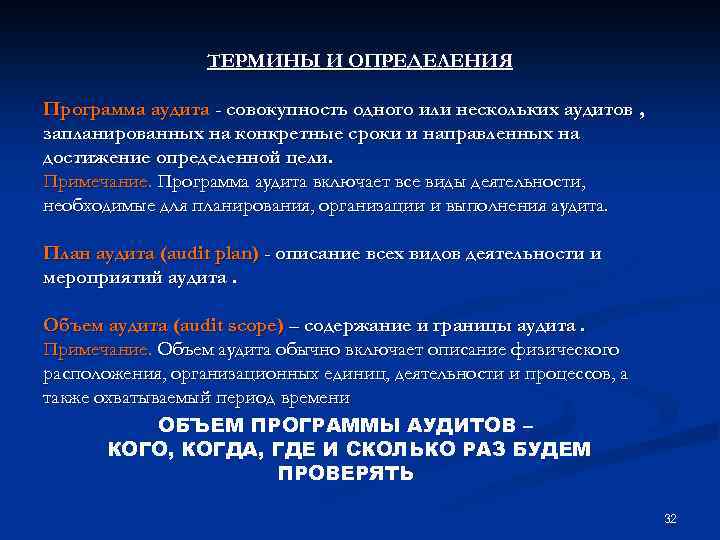 ТЕРМИНЫ И ОПРЕДЕЛЕНИЯ

Программа аудита - совокупность одного или нескольких аудитов , запланированных на конкретные сроки и направленных на достижение определенной цели.
Примечание. Программа аудита включает все виды деятельности, необходимые для планирования, организации и выполнения аудита.

План аудита (audit plan) - описание всех видов деятельности и мероприятий аудита .

Объем аудита (audit scope) – содержание и границы аудита .
Примечание. Объем аудита обычно включает описание физического расположения, организационных единиц, деятельности и процессов, а также охватываемый период времени

ОБЪЕМ ПРОГРАММЫ АУДИТОВ – КОГО, КОГДА, ГДЕ И СКОЛЬКО РАЗ БУДЕМ ПРОВЕРЯТЬ

32